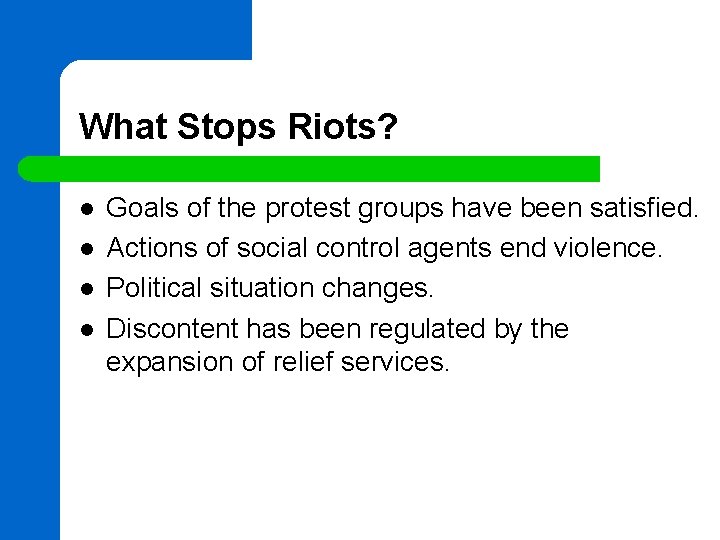 What Stops Riots?

- Goals of the protest groups have been satisfied.
- Actions of social control agents end violence.
- Political situation changes.
- Discontent has been regulated by the expansion of relief services.